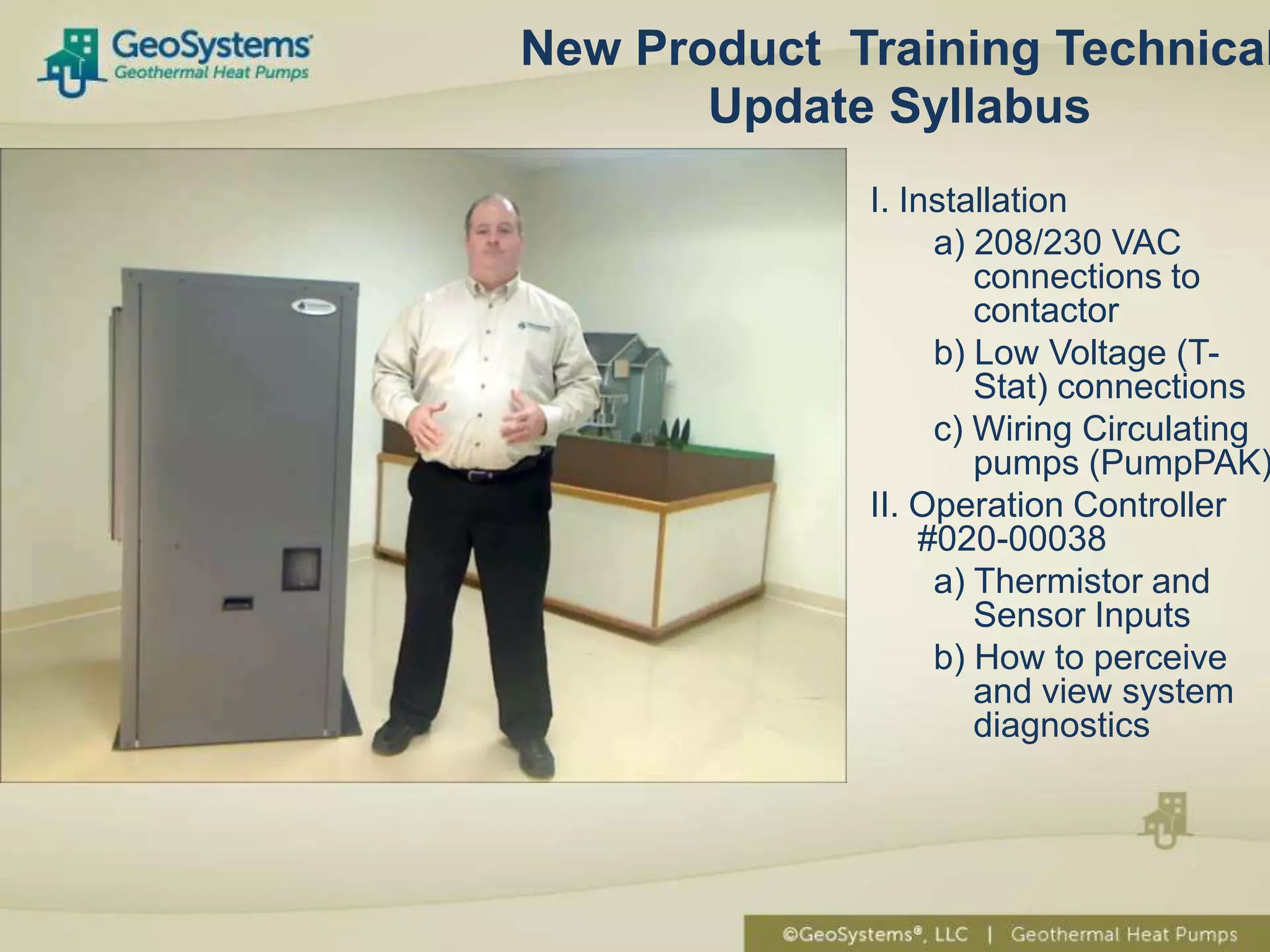 GeoSystems
Geothermal Heat Pumps

New Product Training Technical Update Syllabus

I. Installation

a) 208/230 VAC connections to contactor

b) Low Voltage (T-Stat) connections

c) Wiring Circulating pumps (PumpPAK)

II. Operation Controller #020-00038

a) Thermistor and Sensor Inputs

b) How to perceive and view system diagnostics

©GeoSystems®, LLC | Geothermal Heat Pumps